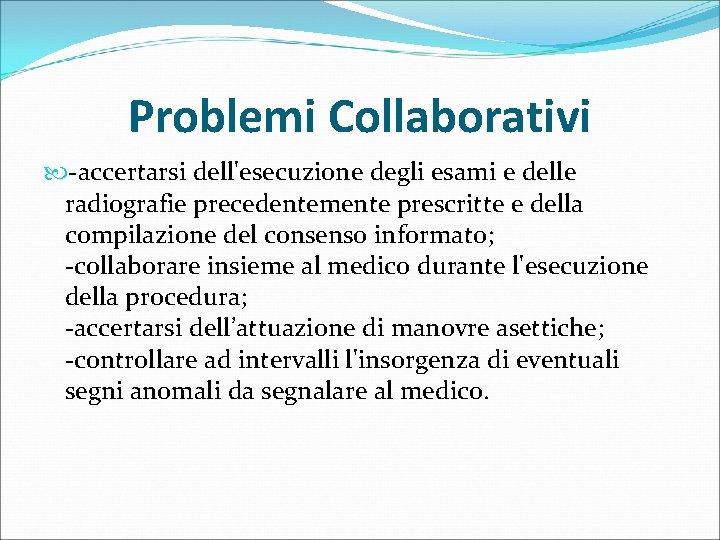 Problemi Collaborativi

-accertarsi dell'esecuzione degli esami e delle radiografie precedentemente prescritte e della compilazione del consenso informato;
-collaborare insieme al medico durante l'esecuzione della procedura;
-accertarsi dell’attuazione di manovre asettiche;
-controllare ad intervalli l'insorgenza di eventuali segni anomali da segnalare al medico.